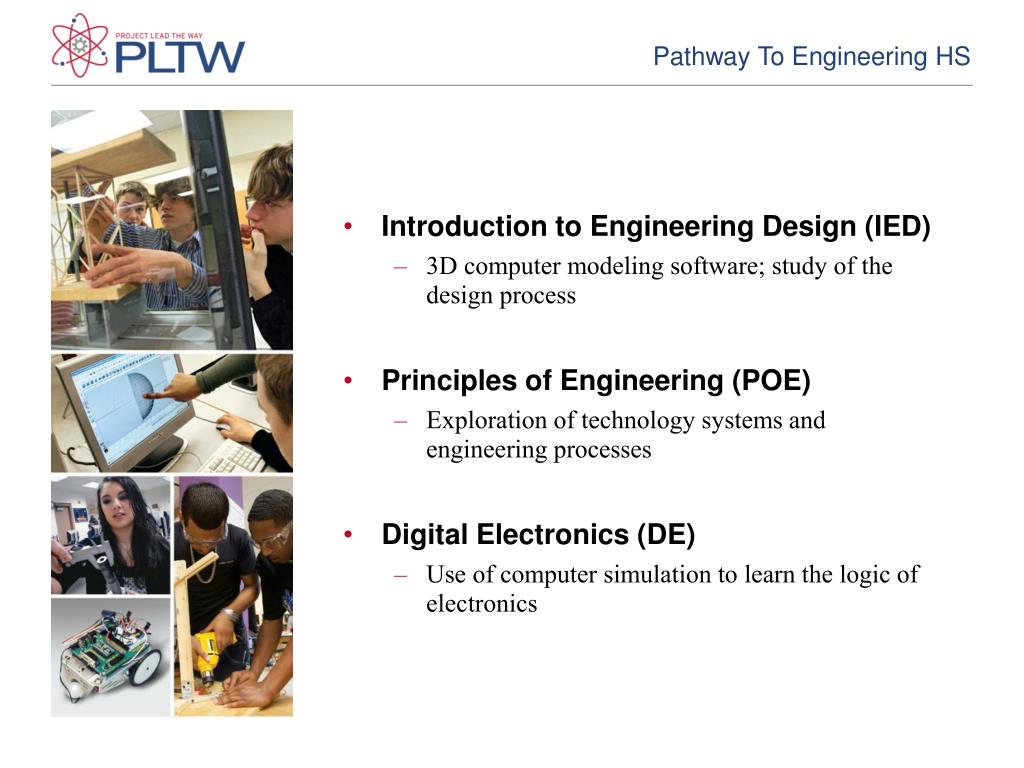 PROJECT LEAD THE WAY
PLTW

Pathway To Engineering HS

• Introduction to Engineering Design (IED)
– 3D computer modeling software; study of the design process

• Principles of Engineering (POE)
– Exploration of technology systems and engineering processes

• Digital Electronics (DE)
– Use of computer simulation to learn the logic of electronics